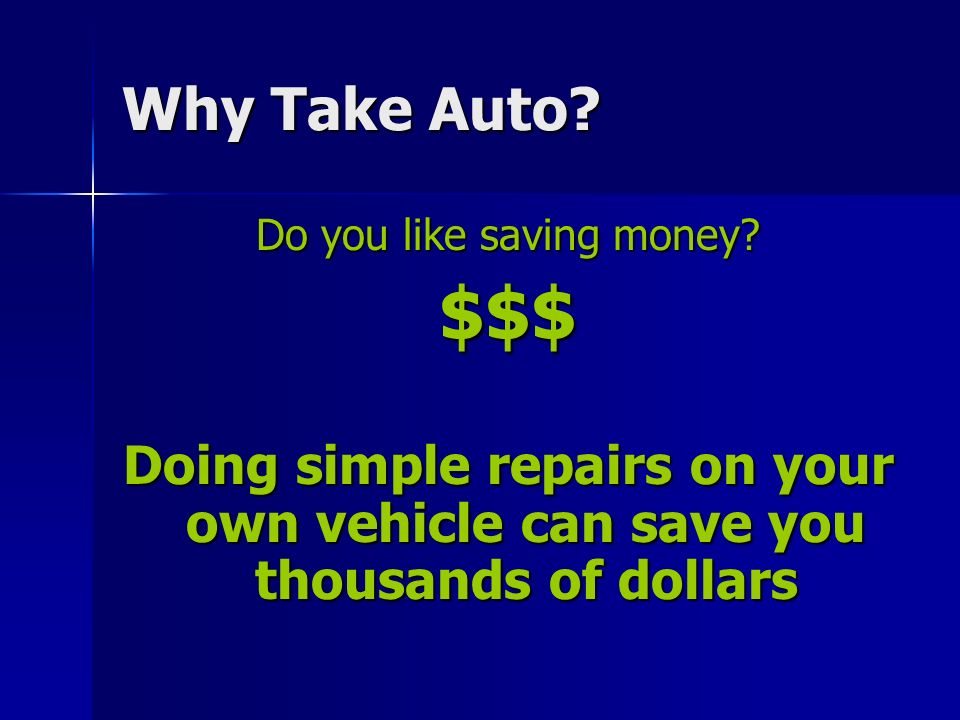 Why Take Auto?

Do you like saving money?

\$\$\$

Doing simple repairs on your own vehicle can save you thousands of dollars